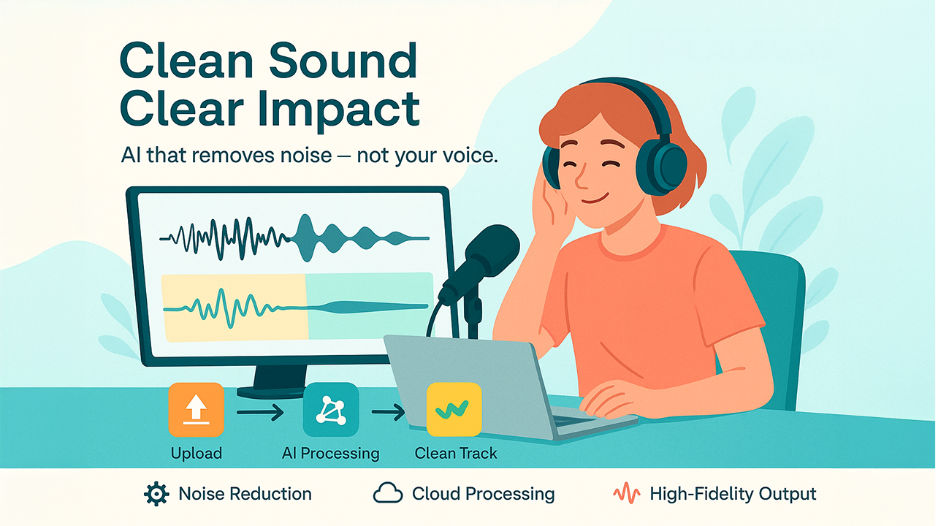 Clean Sound
Clear Impact

AI that removes noise — not your voice.

Upload

AI Processing

Clean Track

Noise Reduction

Cloud Processing

High-Fidelity Output